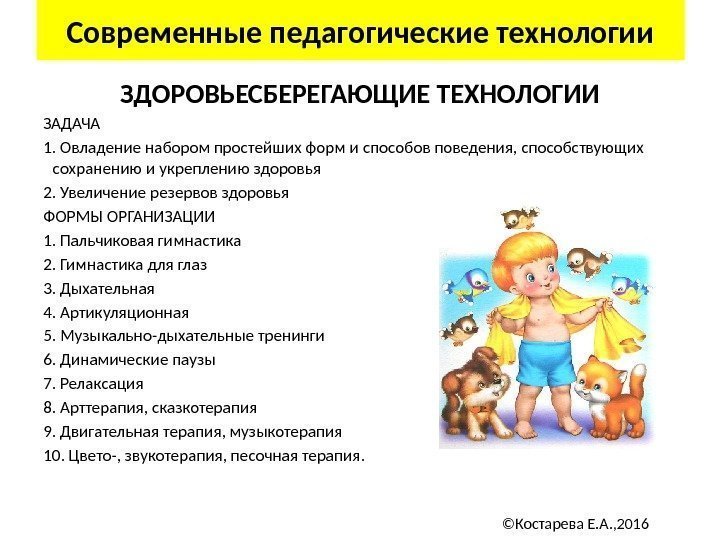 Современные педагогические технологии

ЗДОРОВЬЕСБЕРЕГАЮЩИЕ ТЕХНОЛОГИИ

ЗАДАЧА

1. Овладение набором простейших форм и способов поведения, способствующих сохранению и укреплению здоровья

2. Увеличение резервов здоровья

ФОРМЫ ОРГАНИЗАЦИИ

1. Пальчиковая гимнастика

2. Гимнастика для глаз

3. Дыхательная

4. Артикуляционная

5. Музыкально-дыхательные тренинги

6. Динамические паузы

7. Релаксация

8. Арттерапия, сказкотерапия

9. Двигательная терапия, музыкотерапия

10. Цвето-, звукотерапия, песочная терапия.

©Костарева Е.А.,2016